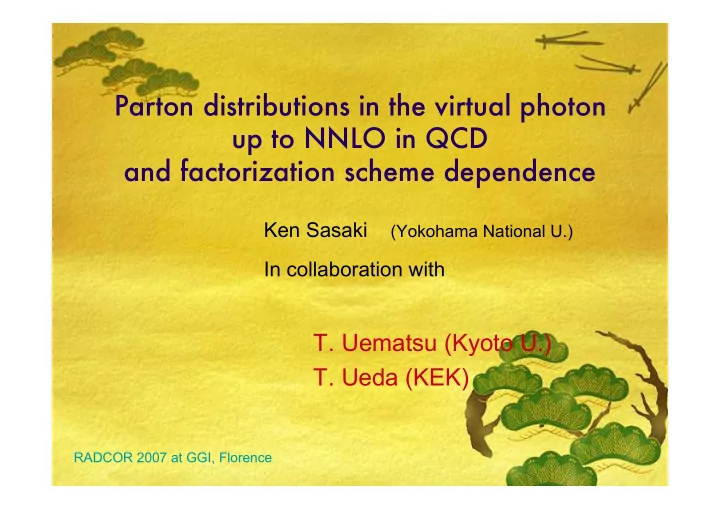 Parton distributions in the virtual photon up to NNLO in QCD and factorization scheme dependence

Ken Sasaki (Yokohama National U.)

In collaboration with

T. Uematsu (Kyoto U.)
T. Ueda (KEK)

RADCOR 2007 at GGI, Florence